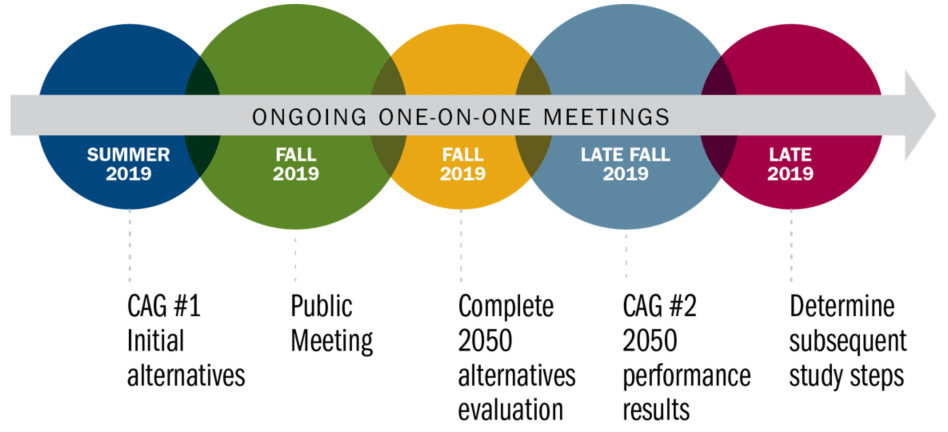 ONGOING ONE-ON-ONE MEETINGS

SUMMER 2019

FALL 2019

FALL 2019

LATE FALL 2019

LATE 2019

CAG #1 Initial alternatives

Public Meeting

Complete 2050 alternatives evaluation

CAG #2 2050 performance results

Determine subsequent study steps